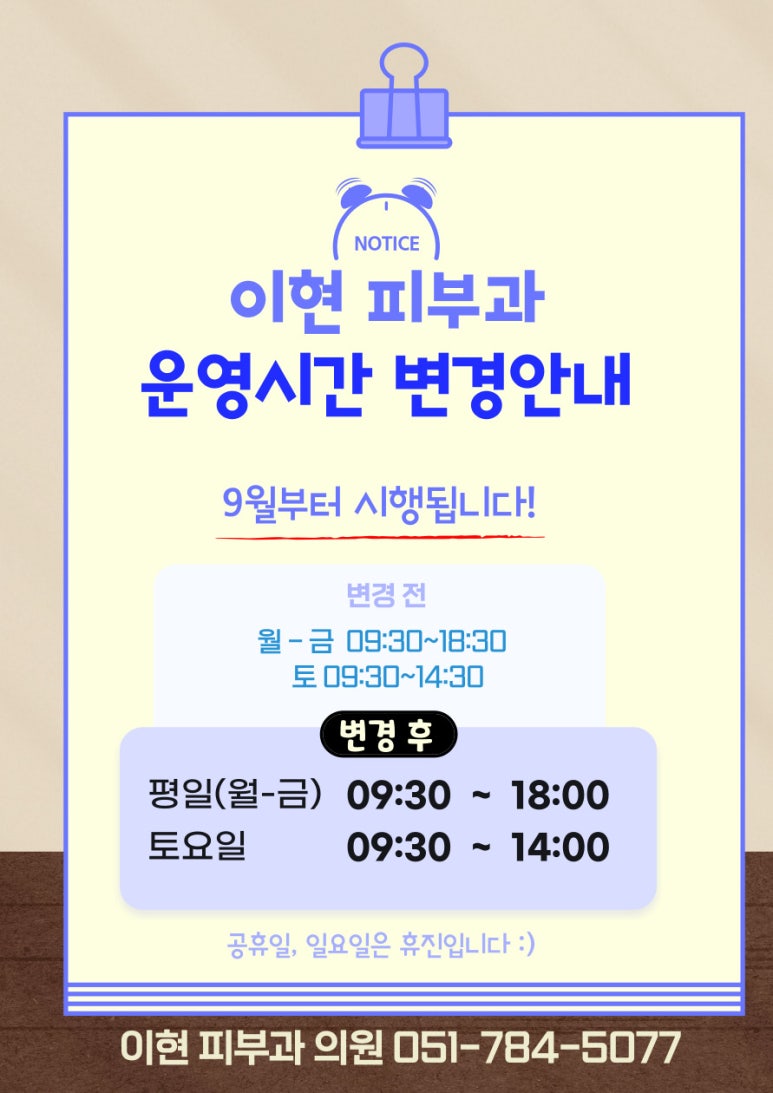 NOTICE

이현 피부과
운영시간 변경안내

9월부터 시행됩니다!

변경 전
월 - 금 09:30~18:30
토 09:30~14:30

변경 후
평일(월-금) 09:30 ~ 18:00
토요일 09:30 ~ 14:00

공휴일, 일요일은 휴진입니다 :)

이현 피부과 의원 051-784-5077